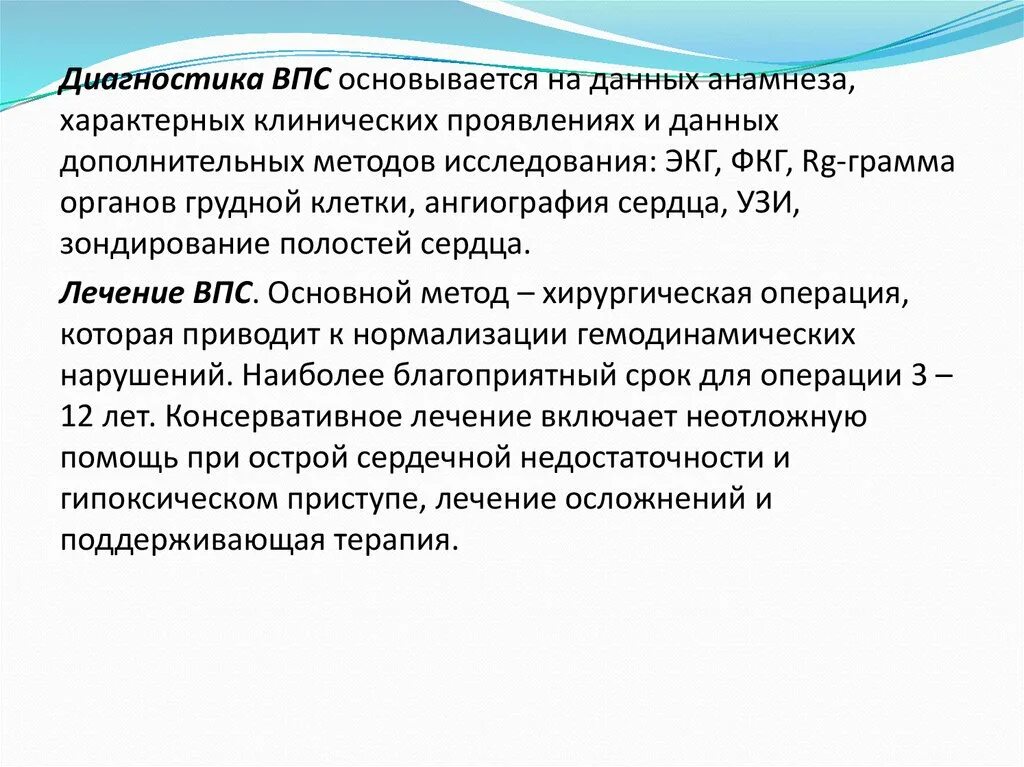 Диагностика ВПС основывается на данных анамнеза, характерных клинических проявлениях и данных дополнительных методов исследования: ЭКГ, ФКГ, Rg-грамма органов грудной клетки, ангиография сердца, УЗИ, зондирование полостей сердца.

Лечение ВПС. Основной метод – хирургическая операция, которая приводит к нормализации гемодинамических нарушений. Наиболее благоприятный срок для операции 3 – 12 лет. Консервативное лечение включает неотложную помощь при острой сердечной недостаточности и гипоксическом приступе, лечение осложнений и поддерживающая терапия.